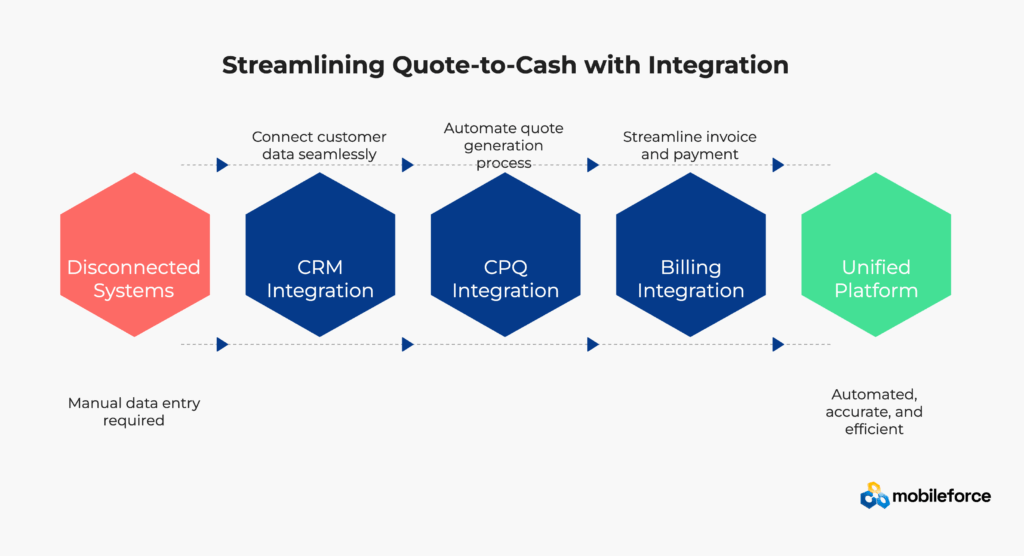 Streamlining Quote-to-Cash with Integration

Connect customer data seamlessly

Automate quote generation process

Streamline invoice and payment

Disconnected Systems

CRM Integration

CPQ Integration

Billing Integration

Unified Platform

Manual data entry required

Automated, accurate, and efficient

mobileforce